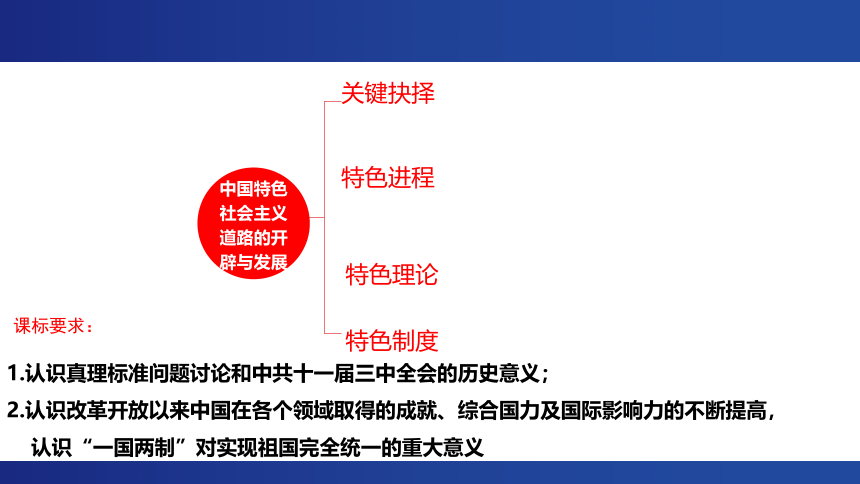 中国特色社会主义道路的开辟与发展

关键抉择

特色进程

特色理论

特色制度

课标要求：

1.认识真理标准问题讨论和中共十一届三中全会的历史意义；

2.认识改革开放以来中国在各个领域取得的成就、综合国力及国际影响力的不断提高，认识“一国两制”对实现祖国完全统一的重大意义